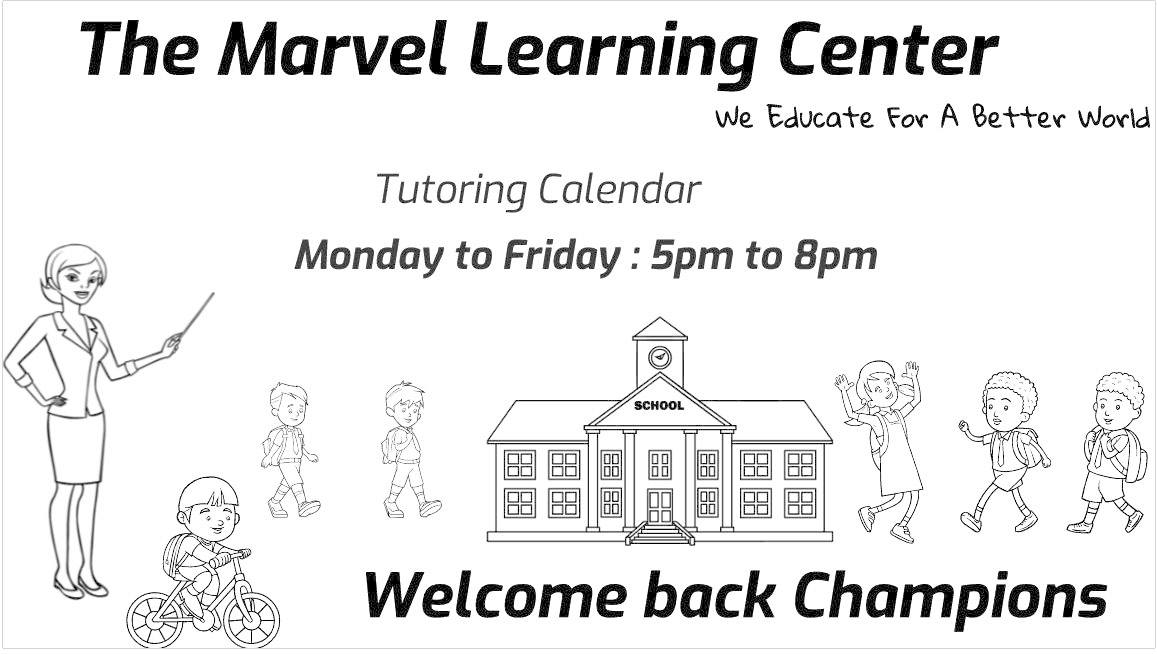 The Marvel Learning Center

We Educate For A Better World

Tutoring Calendar

Monday to Friday : 5pm to 8pm

SCHOOL

Welcome back Champions